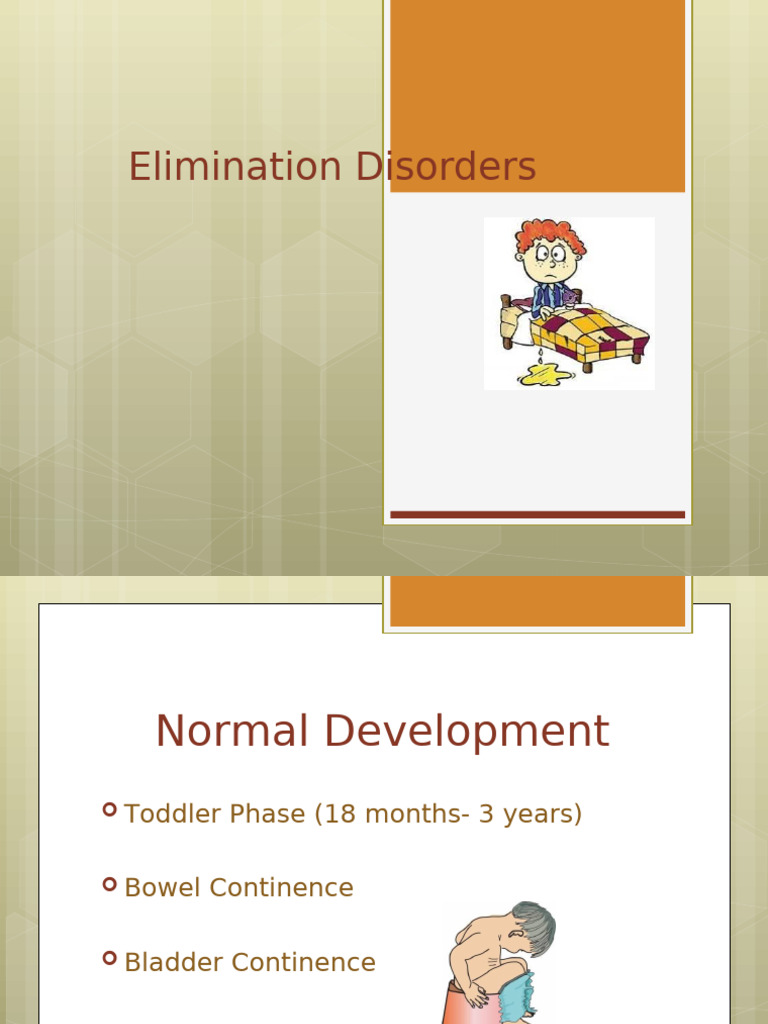 Elimination Disorders

Normal Development

Toddler Phase (18 months- 3 years)

Bowel Continence

Bladder Continence